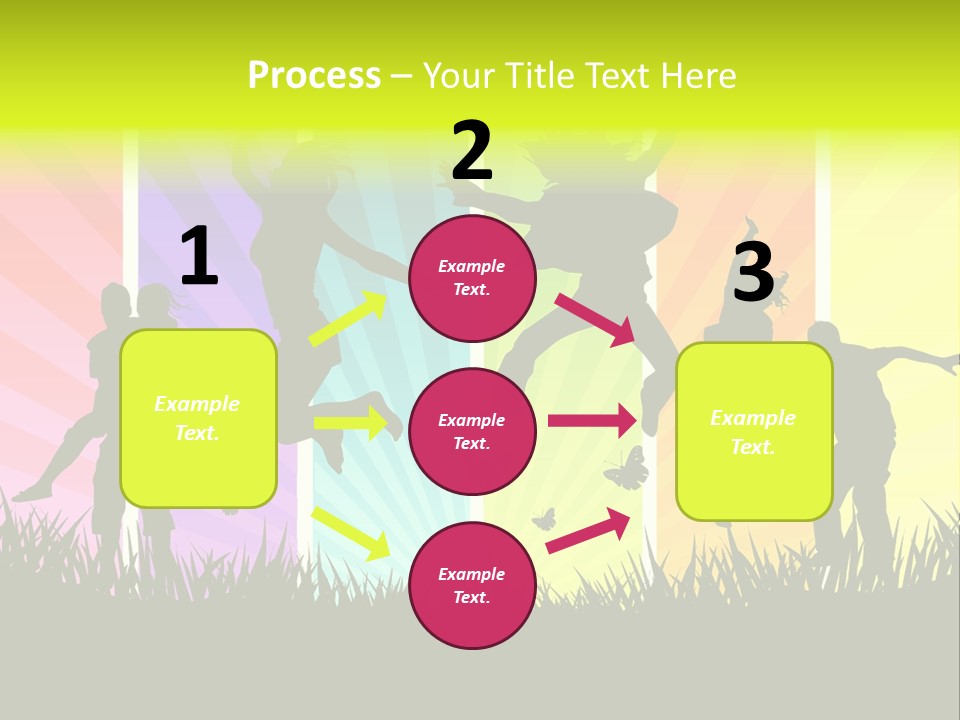 Process – Your Title Text Here

1

Example Text.

2

Example Text.

Example Text.

Example Text.

3

Example Text.